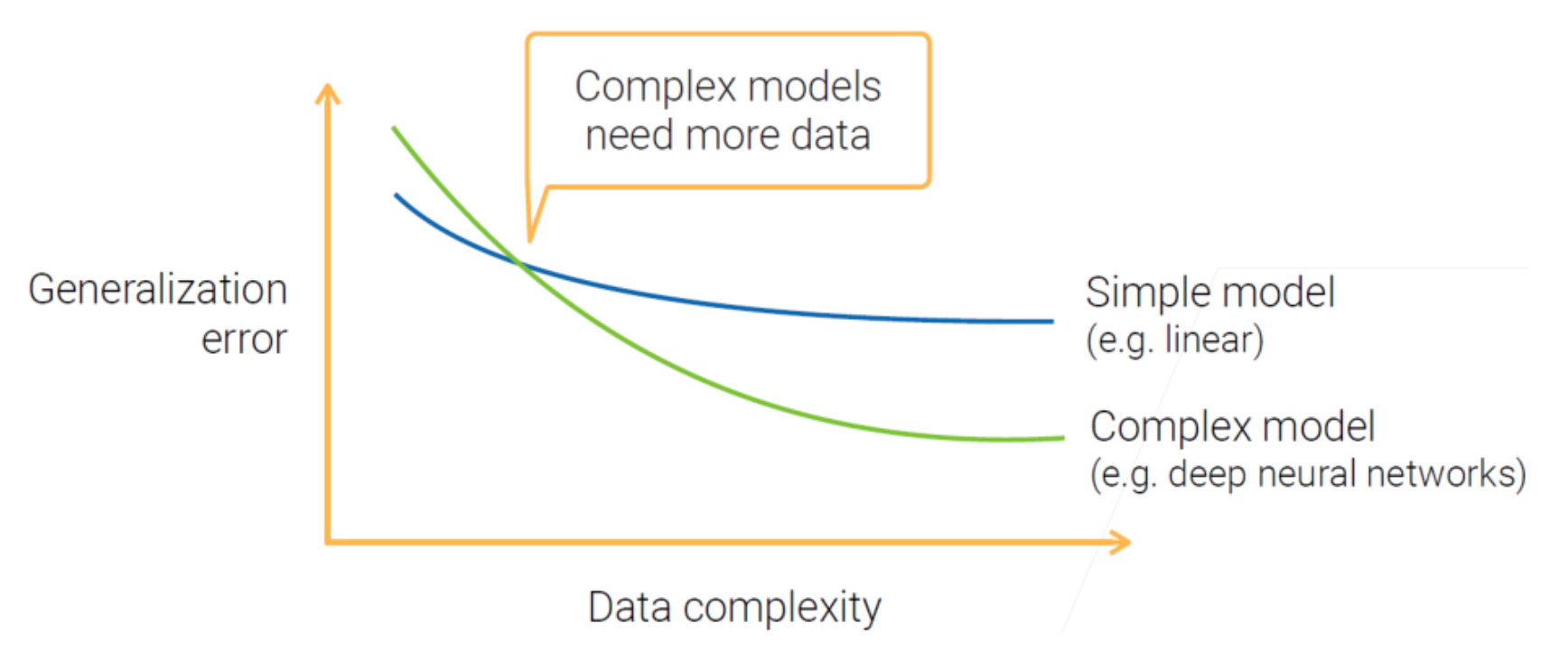 Complex models need more data

Generalization error

Simple model
(e.g. linear)

Complex model
(e.g. deep neural networks)

Data complexity